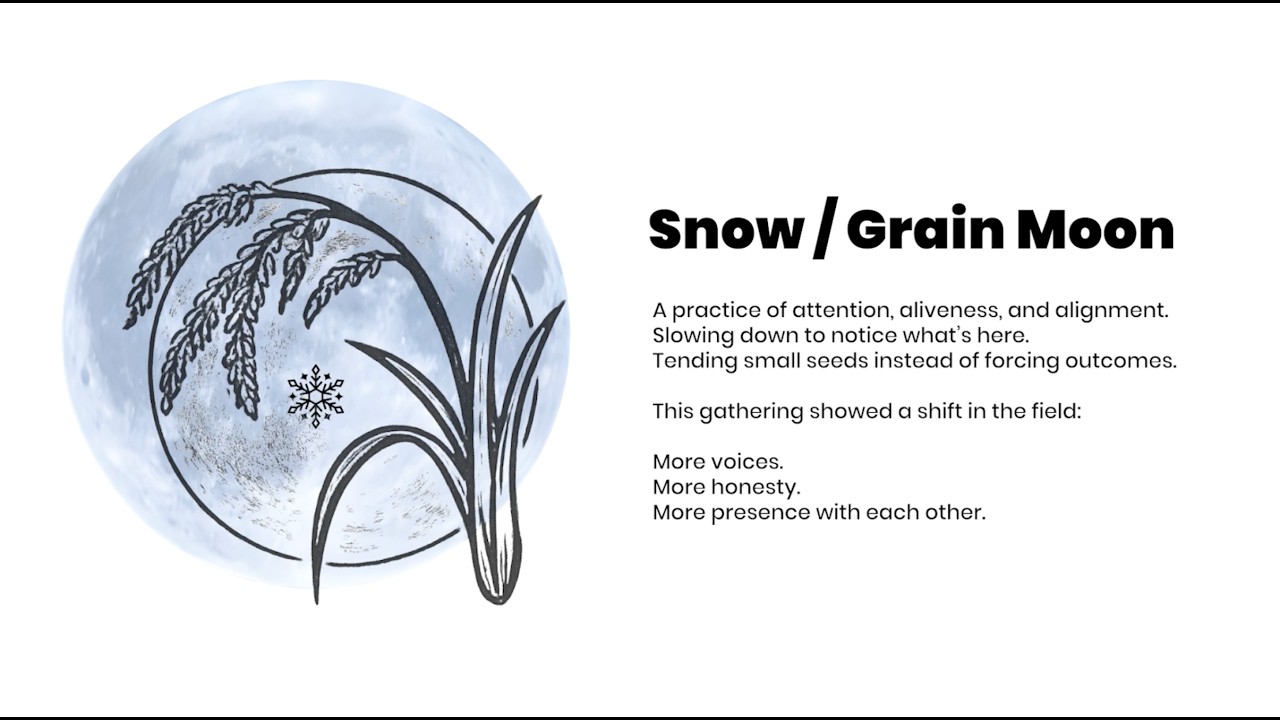 Snow / Grain Moon

A practice of attention, aliveness, and alignment.
Slowing down to notice what's here.
Tending small seeds instead of forcing outcomes.

This gathering showed a shift in the field:

More voices.
More honesty.
More presence with each other.